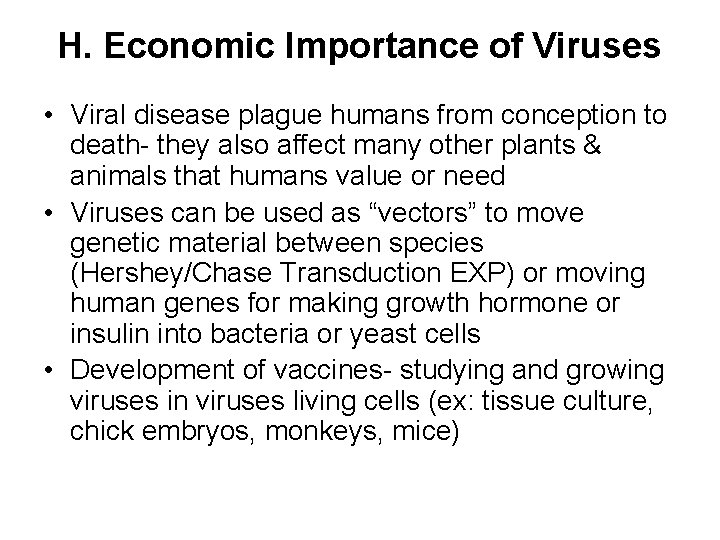 H. Economic Importance of Viruses

• Viral disease plague humans from conception to death- they also affect many other plants & animals that humans value or need
• Viruses can be used as “vectors” to move genetic material between species (Hershey/Chase Transduction EXP) or moving human genes for making growth hormone or insulin into bacteria or yeast cells
• Development of vaccines- studying and growing viruses in viruses living cells (ex: tissue culture, chick embryos, monkeys, mice)